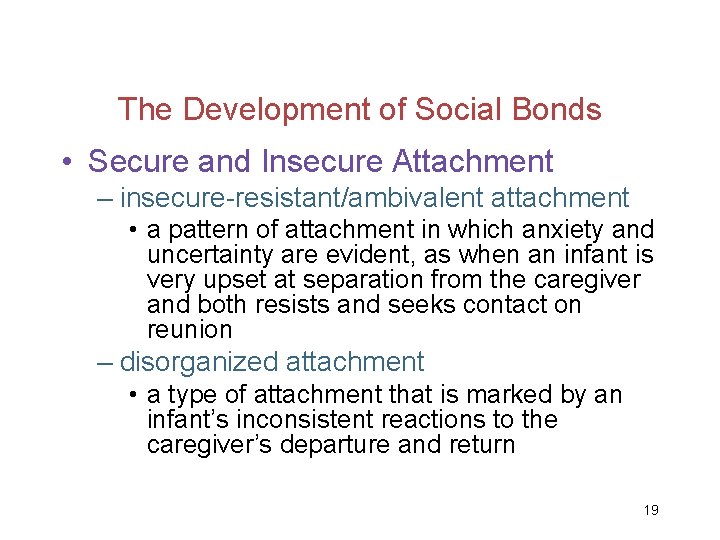 The Development of Social Bonds

• Secure and Insecure Attachment

– insecure-resistant/ambivalent attachment

• a pattern of attachment in which anxiety and uncertainty are evident, as when an infant is very upset at separation from the caregiver and both resists and seeks contact on reunion

– disorganized attachment

• a type of attachment that is marked by an infant’s inconsistent reactions to the caregiver’s departure and return

19